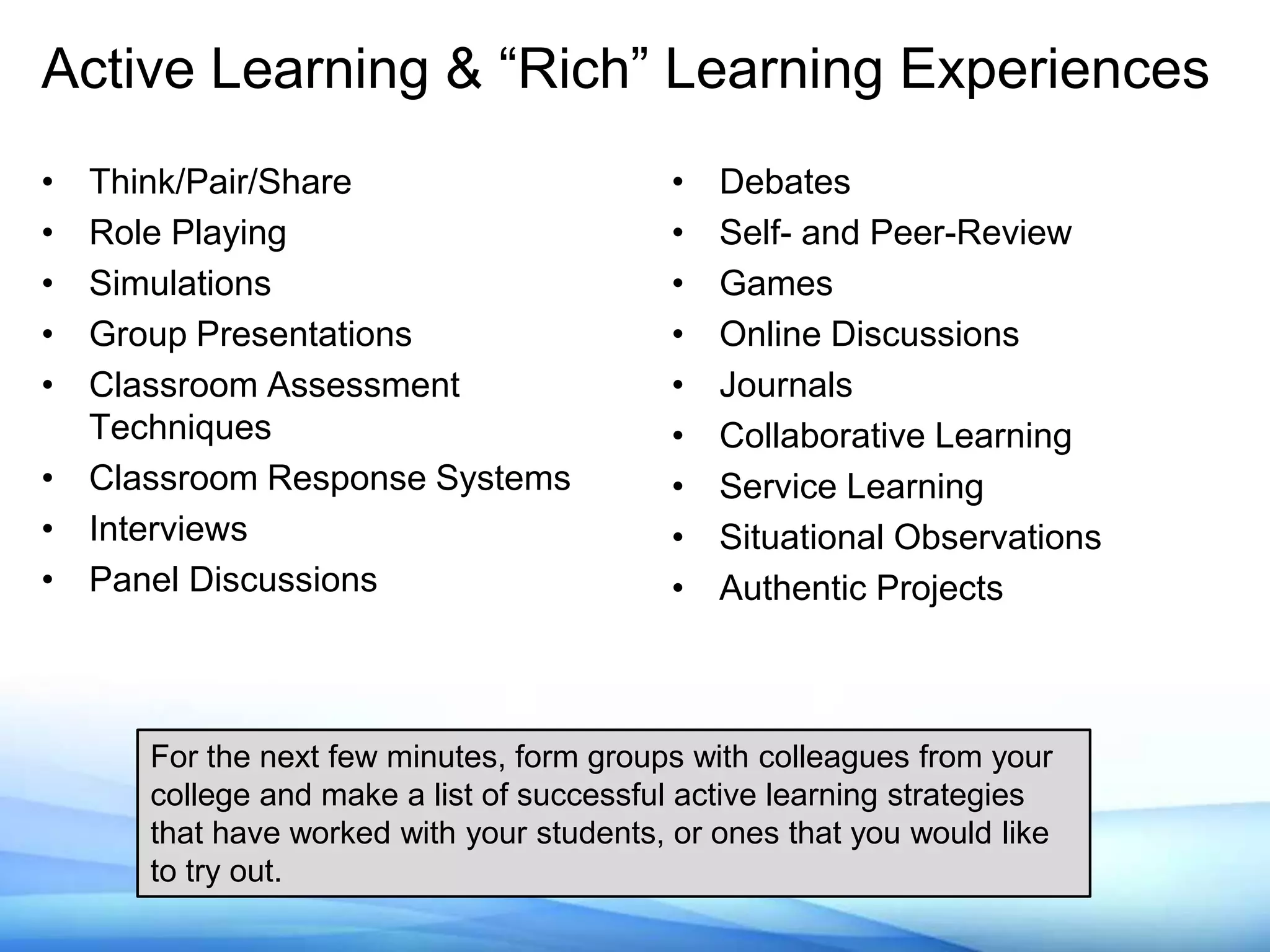 Active Learning & “Rich” Learning Experiences

• Think/Pair/Share
• Role Playing
• Simulations
• Group Presentations
• Classroom Assessment Techniques
• Classroom Response Systems
• Interviews
• Panel Discussions

• Debates
• Self- and Peer-Review
• Games
• Online Discussions
• Journals
• Collaborative Learning
• Service Learning
• Situational Observations
• Authentic Projects

For the next few minutes, form groups with colleagues from your college and make a list of successful active learning strategies that have worked with your students, or ones that you would like to try out.